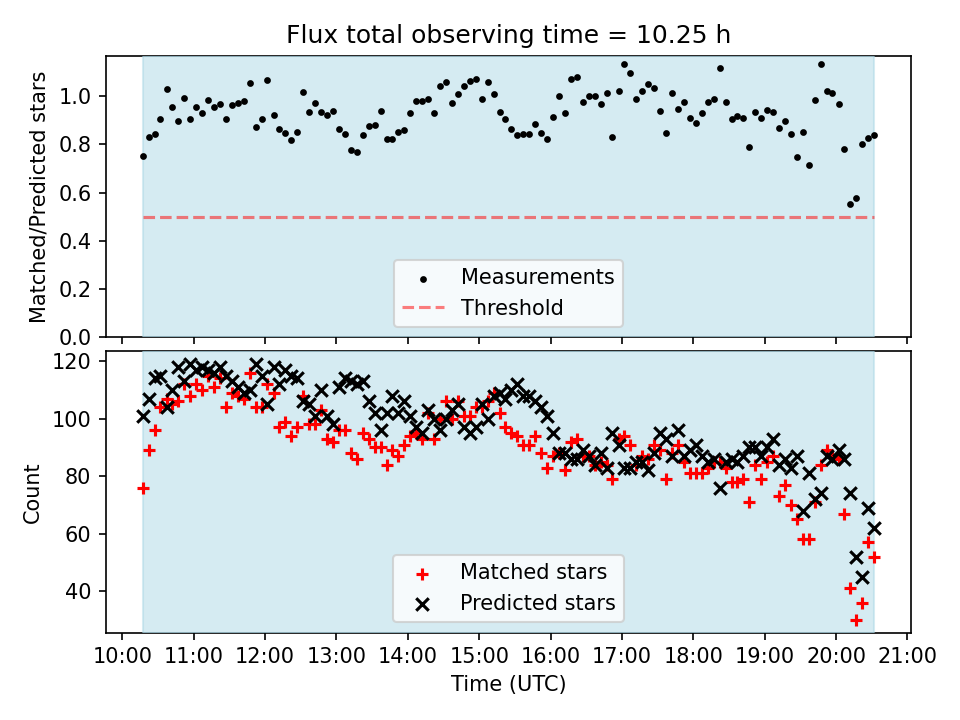 Flux total observing time = 10.25 h

Matched/Predicted stars

1.0
0.8
0.6
0.4
0.2
0.0

Measurements
Threshold

Count

120
100
80
60
40

Matched stars
Predicted stars

10:00 11:00 12:00 13:00 14:00 15:00 16:00 17:00 18:00 19:00 20:00 21:00

Time (UTC)